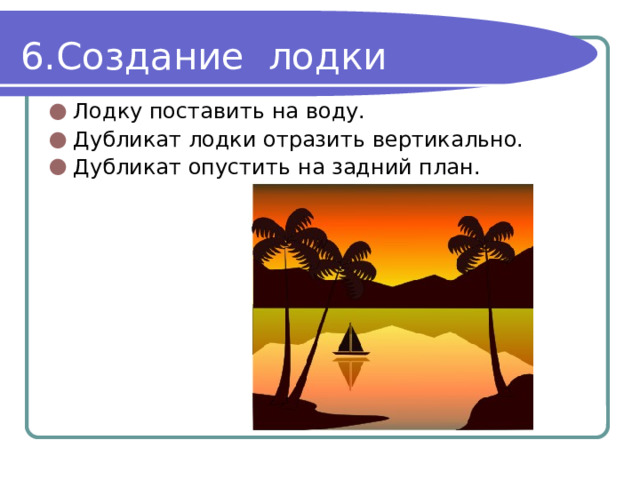 6.Создание лодки

Лодку поставить на воду.

Дубликат лодки отразить вертикально.

Дубликат опустить на задний план.